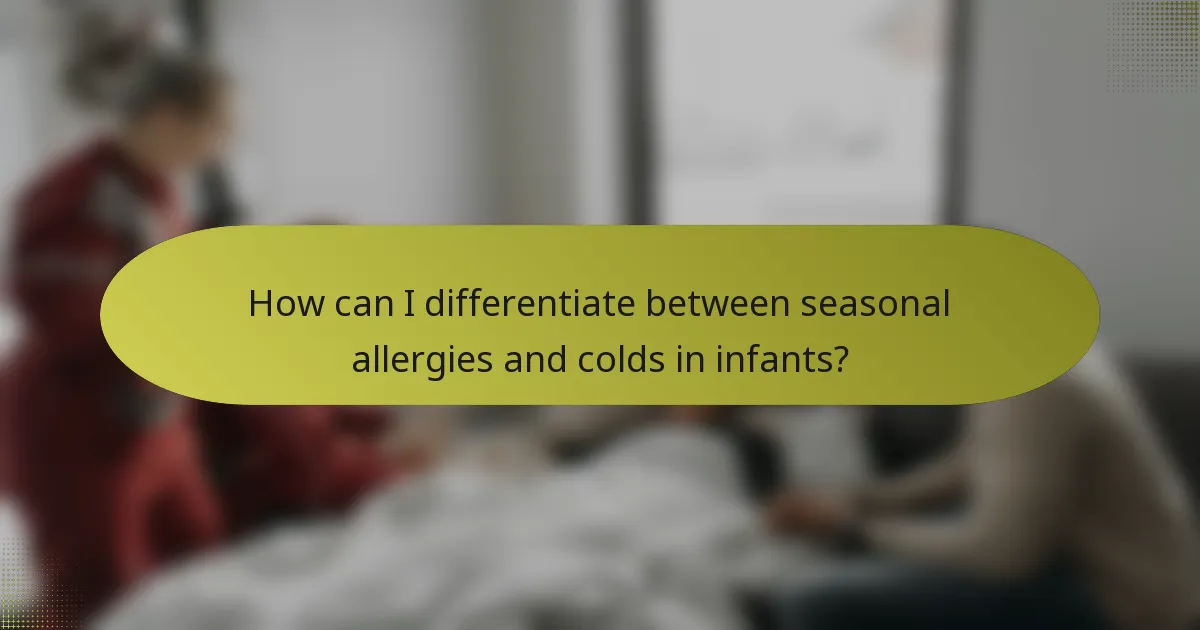 How can I differentiate between seasonal allergies and colds in infants?